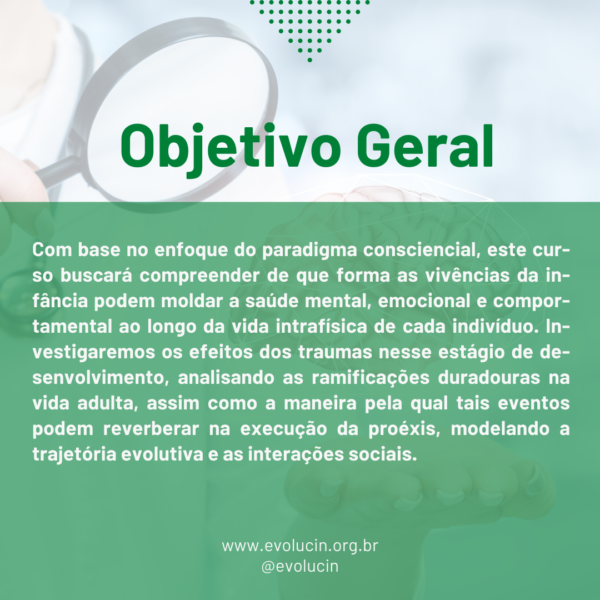 Objetivo Geral

Com base no enfoque do paradigma consciencial, este curso buscará compreender de que forma as vivências da infância podem moldar a saúde mental, emocional e comportamental ao longo da vida intrafísica de cada indivíduo. Investigaremos os efeitos dos traumas nesse estágio de desenvolvimento, analisando as ramificações duradouras na vida adulta, assim como a maneira pela qual tais eventos podem reverberar na execução da proéxis, modelando a trajetória evolutiva e as interações sociais.

www.evolucin.org.br
@evolucin